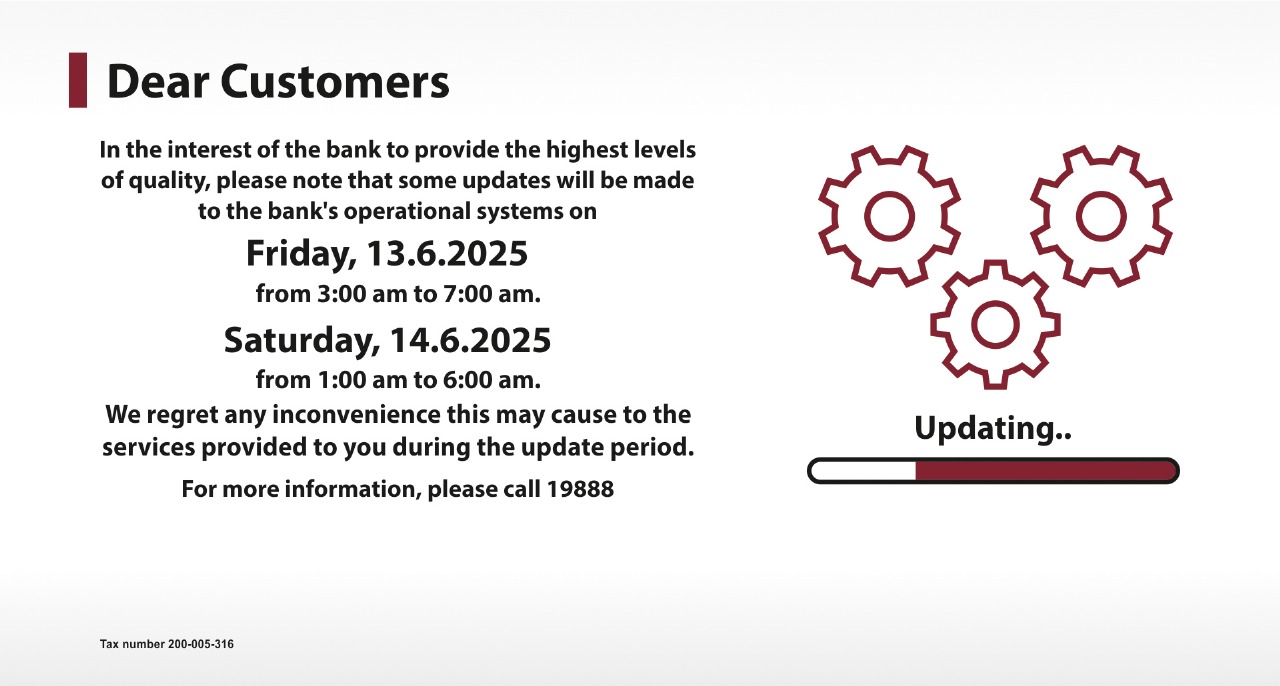 Dear Customers

In the interest of the bank to provide the highest levels of quality, please note that some updates will be made to the bank's operational systems on

Friday, 13.6.2025

from 3:00 am to 7:00 am.

Saturday, 14.6.2025

from 1:00 am to 6:00 am.

We regret any inconvenience this may cause to the services provided to you during the update period.

For more information, please call 19888

Updating..

Tax number 200-005-316